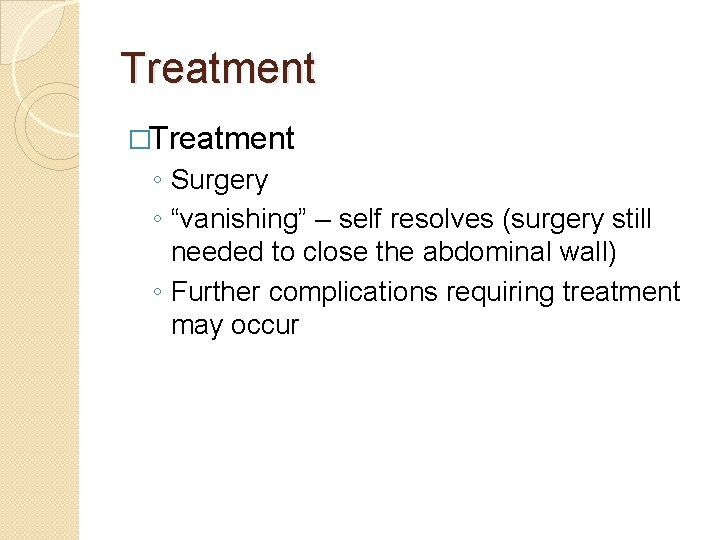 Treatment

□Treatment

◦ Surgery
◦ “vanishing” – self resolves (surgery still needed to close the abdominal wall)
◦ Further complications requiring treatment may occur